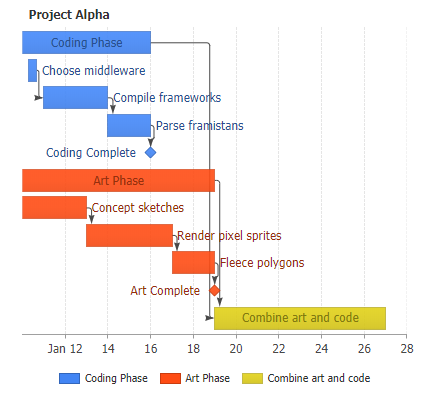 Project Alpha

Coding Phase
Choose middleware
Compile frameworks
Parse framistans
Coding Complete
Art Phase
Concept sketches
Render pixel sprites
Fleece polygons
Art Complete
Combine art and code

Jan 12
14
16
18
20
22
24
26
28

Coding Phase
Art Phase
Combine art and code